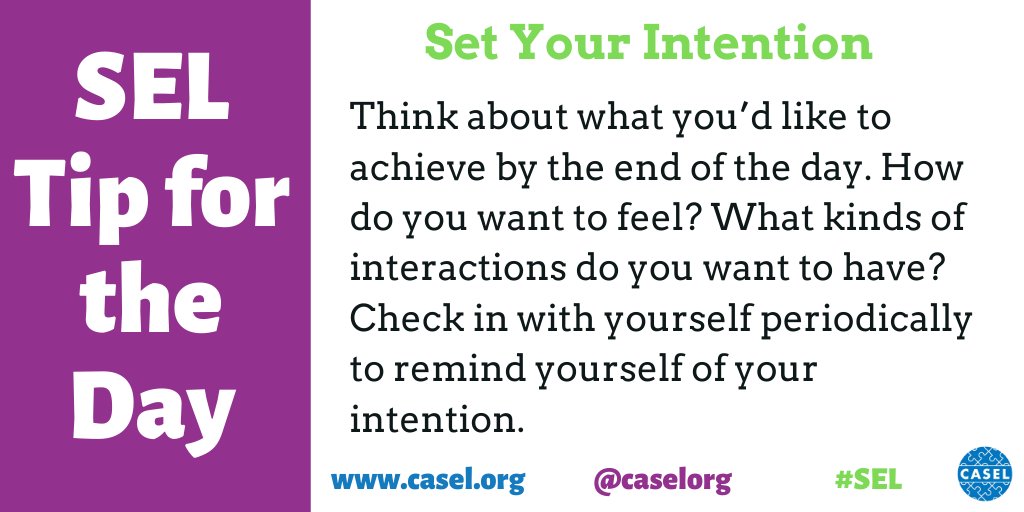 SEL Tip for the Day

Set Your Intention

Think about what you'd like to achieve by the end of the day. How do you want to feel? What kinds of interactions do you want to have? Check in with yourself periodically to remind yourself of your intention.

www.casel.org @caselorg #SEL

CASEL